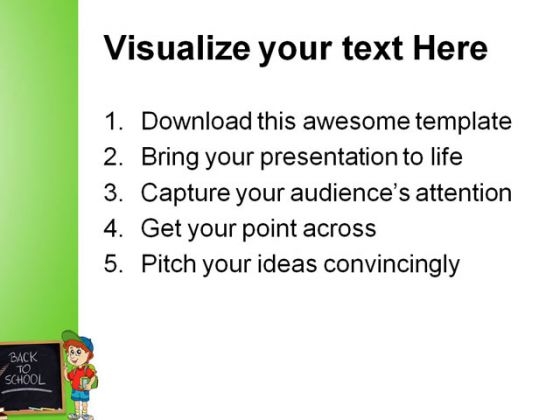 Visualize your text Here

1. Download this awesome template
2. Bring your presentation to life
3. Capture your audience's attention
4. Get your point across
5. Pitch your ideas convincingly

BACK TO SCHOOL